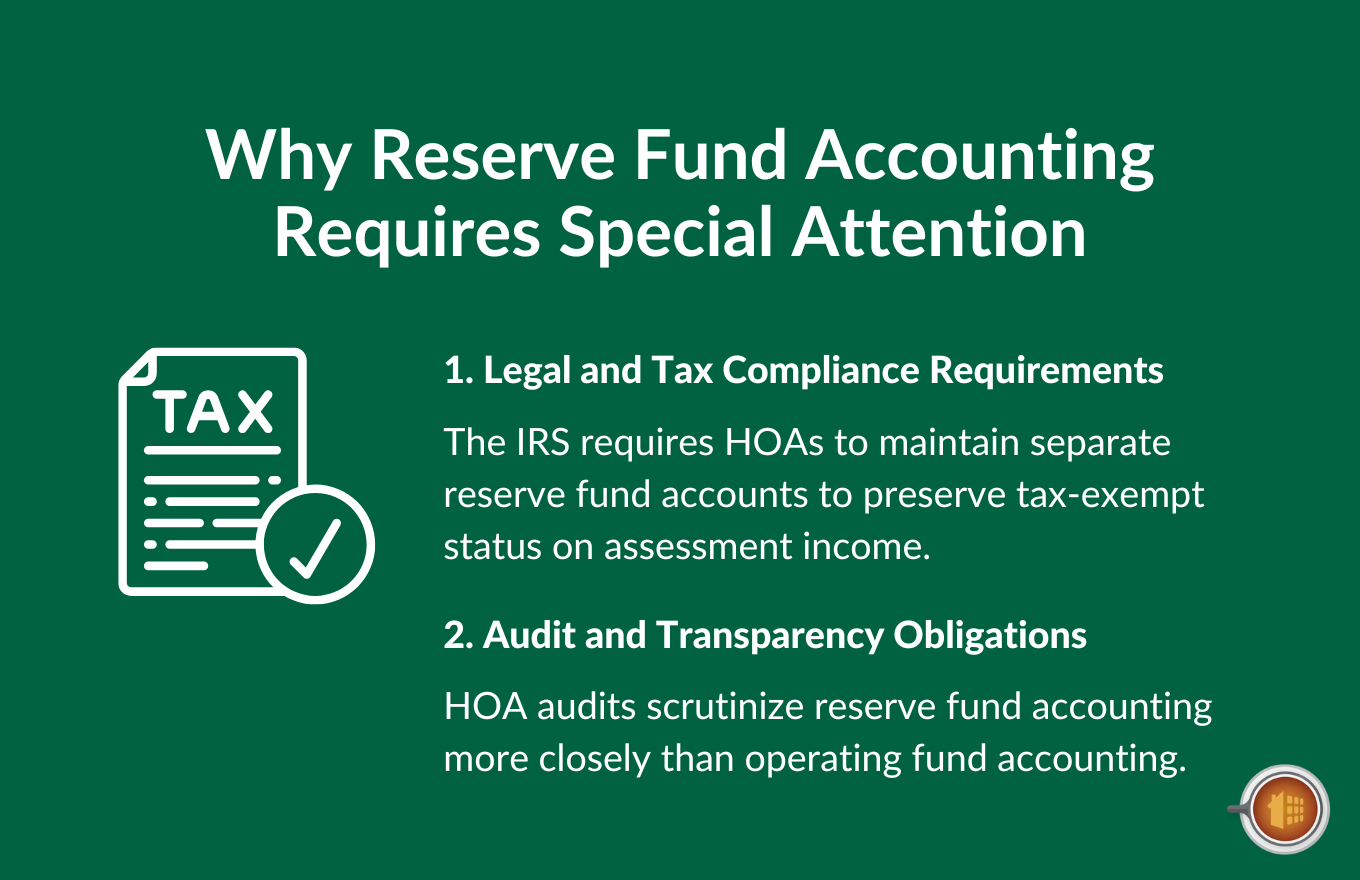 Why Reserve Fund Accounting Requires Special Attention

TAX

1. Legal and Tax Compliance Requirements

The IRS requires HOAs to maintain separate reserve fund accounts to preserve tax-exempt status on assessment income.

2. Audit and Transparency Obligations

HOA audits scrutinize reserve fund accounting more closely than operating fund accounting.